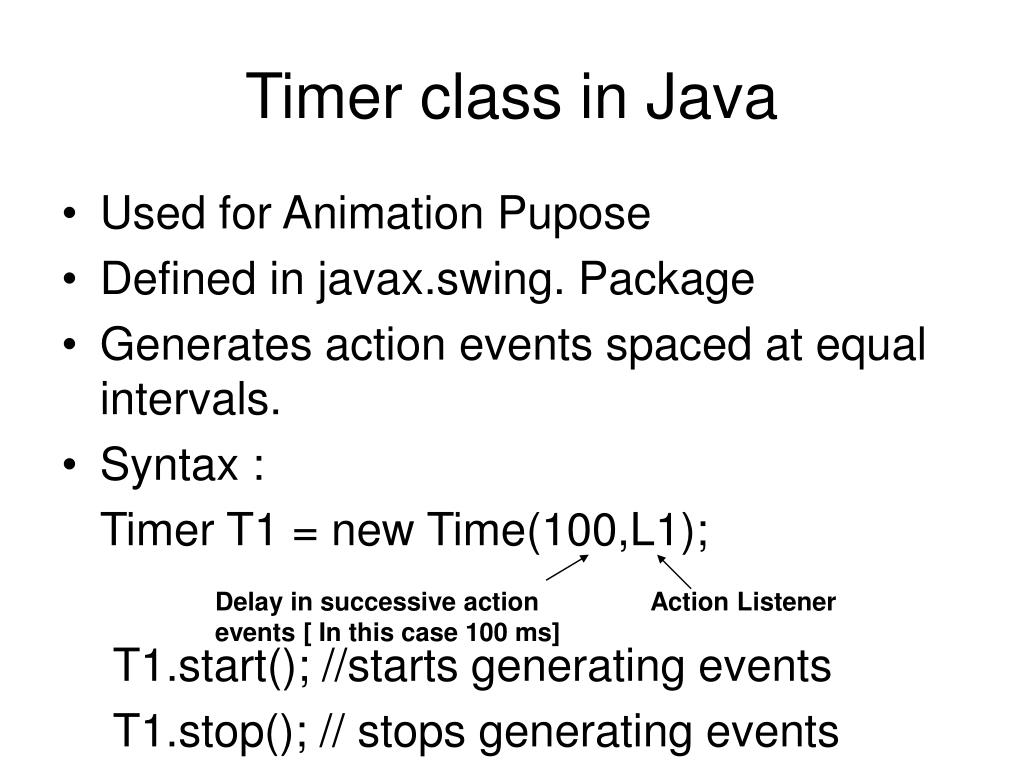 Timer class in Java

• Used for Animation Pupose
• Defined in javax.swing. Package
• Generates action events spaced at equal intervals.
• Syntax :

Timer T1 = new Time(100,L1);

Delay in successive action events [ In this case 100 ms]

Action Listener

T1.start(); //starts generating events

T1.stop(); // stops generating events